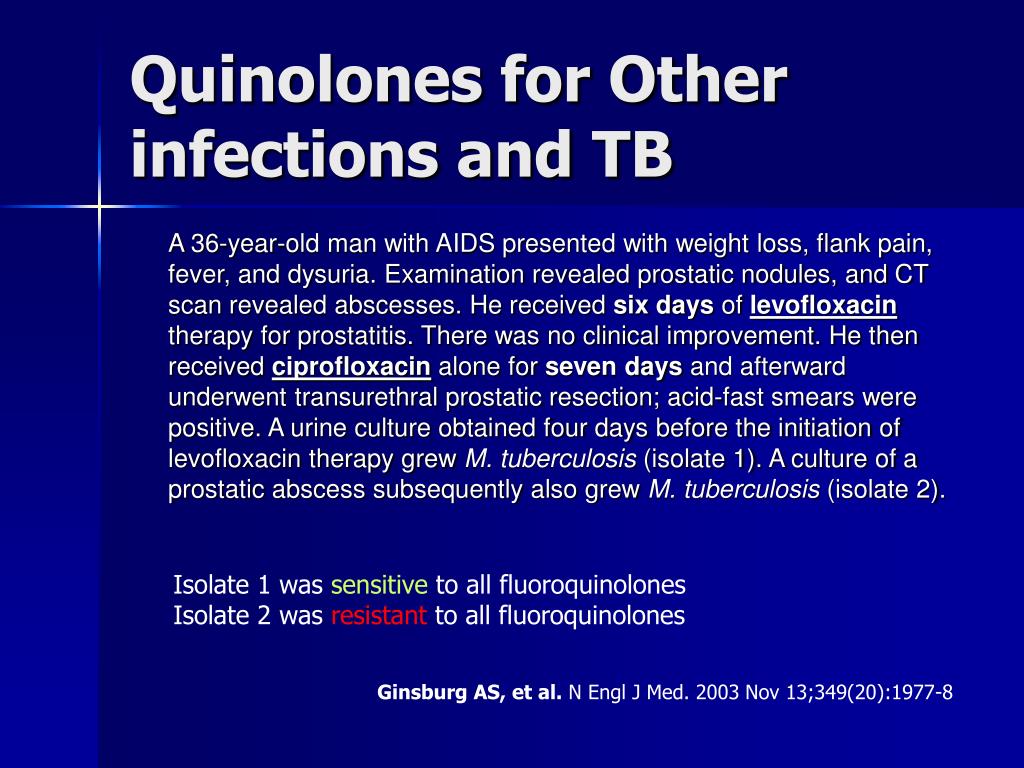 Quinolones for Other infections and TB

A 36-year-old man with AIDS presented with weight loss, flank pain, fever, and dysuria. Examination revealed prostatic nodules, and CT scan revealed abscesses. He received six days of levofloxacin therapy for prostatitis. There was no clinical improvement. He then received ciprofloxacin alone for seven days and afterward underwent transurethral prostatic resection; acid-fast smears were positive. A urine culture obtained four days before the initiation of levofloxacin therapy grew M. tuberculosis (isolate 1). A culture of a prostatic abscess subsequently also grew M. tuberculosis (isolate 2).

Isolate 1 was sensitive to all fluoroquinolones
Isolate 2 was resistant to all fluoroquinolones

Ginsburg AS, et al. N Engl J Med. 2003 Nov 13;349(20):1977-8